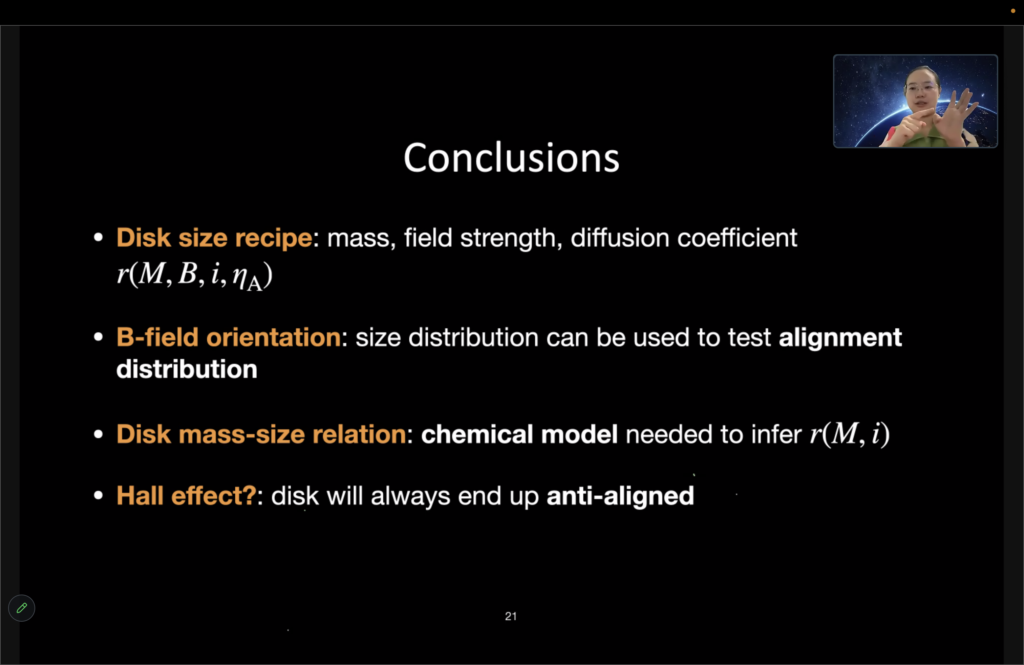 Conclusions

• Disk size recipe: mass, field strength, diffusion coefficient $r(M, B, i, \eta_A)$

• B-field orientation: size distribution can be used to test alignment distribution

• Disk mass-size relation: chemical model needed to infer $r(M, i)$

• Hall effect?: disk will always end up anti-aligned

21